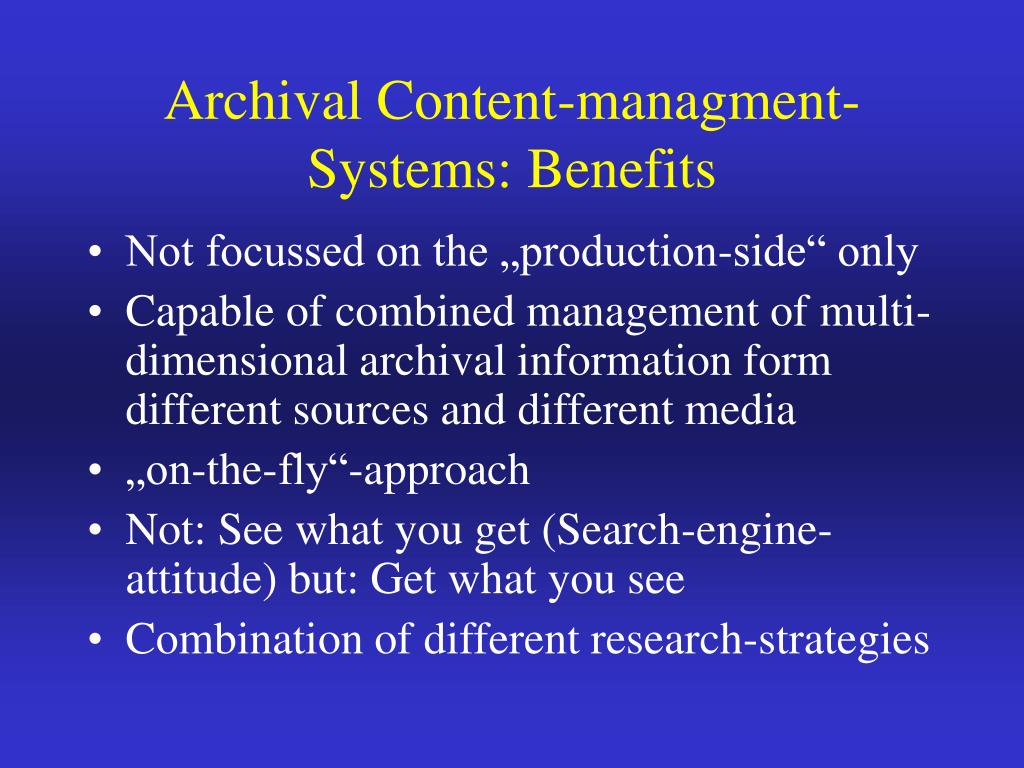 Archival Content-managment-Systems: Benefits

• Not focussed on the „production-side“ only
• Capable of combined management of multi-dimensional archival information form different sources and different media
• „on-the-fly“-approach
• Not: See what you get (Search-engine-attitude) but: Get what you see
• Combination of different research-strategies